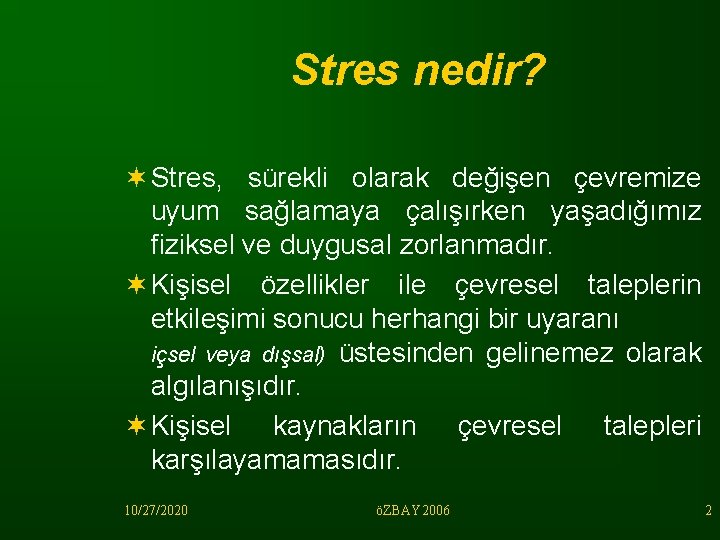 Stres nedir?

Stres, sürekli olarak değişen çevremize uyum sağlamaya çalışırken yaşadığımız fiziksel ve duygusal zorlanmadır.

Kişisel özellikler ile çevresel taleplerin etkileşimi sonucu herhangi bir uyaranı içsel veya dışsal) üstesinden gelinemez olarak algılanışıdır.

Kişisel kaynakların çevresel talepleri karşılayamamasıdır.

10/27/2020 öZBAY 2006 2